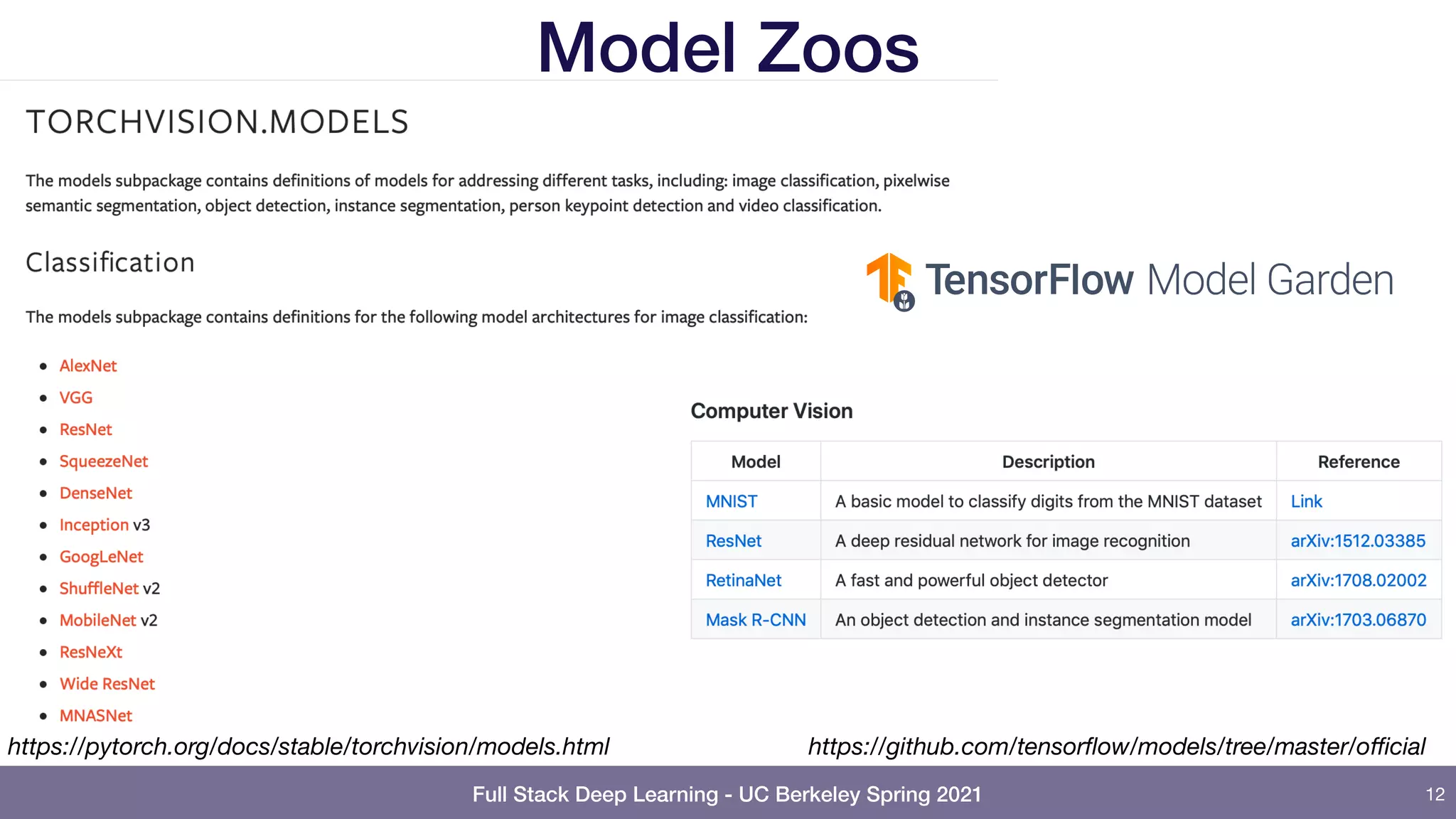 Model Zoos

TORCHVISION.MODELS

The models subpackage contains definitions of models for addressing different tasks, including: image classification, pixelwise semantic segmentation, object detection, instance segmentation, person keypoint detection and video classification.

Classification

The models subpackage contains definitions for the following model architectures for image classification:

- AlexNet
- VGG
- ResNet
- SqueezeNet
- DenseNet
- Inception v3
- GoogLeNet
- ShuffleNet v2
- MobileNet v2
- ResNeXt
- Wide ResNet
- MNASNet

https://pytorch.org/docs/stable/torchvision/models.html

TensorFlow Model Garden

Computer Vision

| Model | Description | Reference |
|---|---|---|
| MNIST | A basic model to classify digits from the MNIST dataset | Link |
| ResNet | A deep residual network for image recognition | arXiv:1512.03385 |
| RetinaNet | A fast and powerful object detector | arXiv:1708.02002 |
| Mask R-CNN | An object detection and instance segmentation model | arXiv:1703.06870 |

https://github.com/tensorflow/models/tree/master/official

Full Stack Deep Learning - UC Berkeley Spring 2021

12